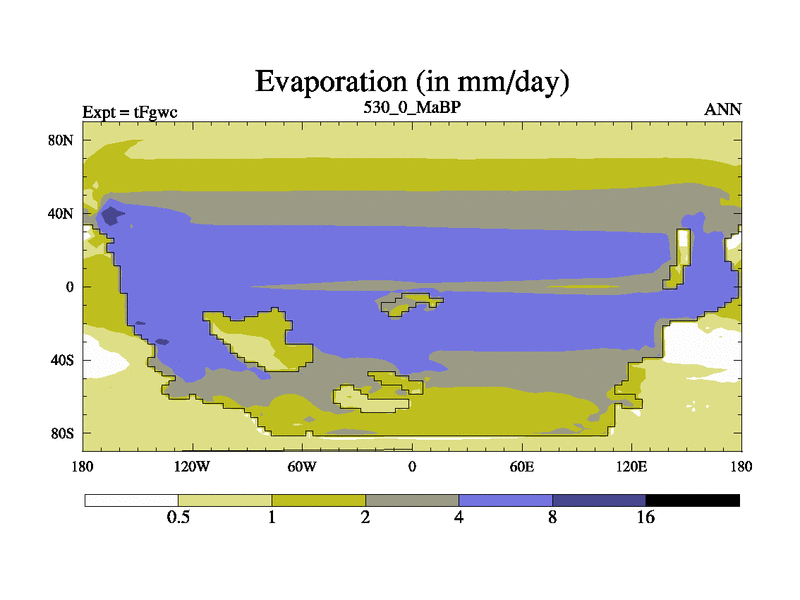 Evaporation (in mm/day)

Expt = tFgwc
530_0_MaBP
ANN

80N
40N
0
40S
80S

180
120W
60W
0
60E
120E
180

0.5
1
2
4
8
16